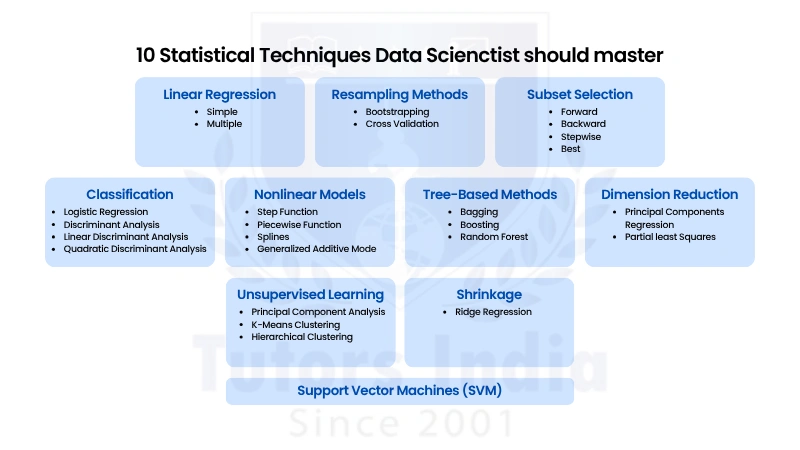 10 Statistical Techniques Data Scienctist should master

Linear Regression
- Simple
- Multiple

Resampling Methods
- Bootstrapping
- Cross Validation

Subset Selection
- Forward
- Backward
- Stepwise
- Best

Classification
- Logistic Regression
- Discriminant Analysis
- Linear Discriminant Analysis
- Quadratic Discriminant Analysis

Nonlinear Models
- Step Function
- Piecewise Function
- Splines
- Generalized Additive Mode

Tree-Based Methods
- Bagging
- Boosting
- Random Forest

Dimension Reduction
- Principal Components Regression
- Partial least Squares

Unsupervised Learning
- Principal Component Analysis
- K-Means Clustering
- Hierarchical Clustering

Shrinkage
- Ridge Regression

Support Vector Machines (SVM)

Tutors India
Since 2001